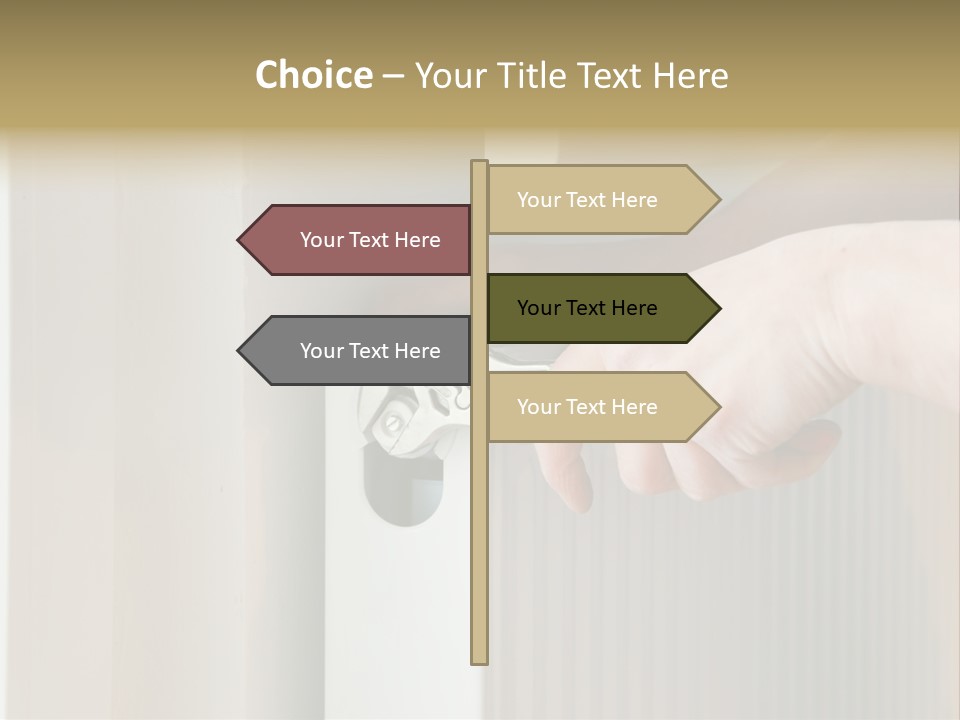 Choice – Your Title Text Here

Your Text Here

Your Text Here

Your Text Here

Your Text Here

Your Text Here